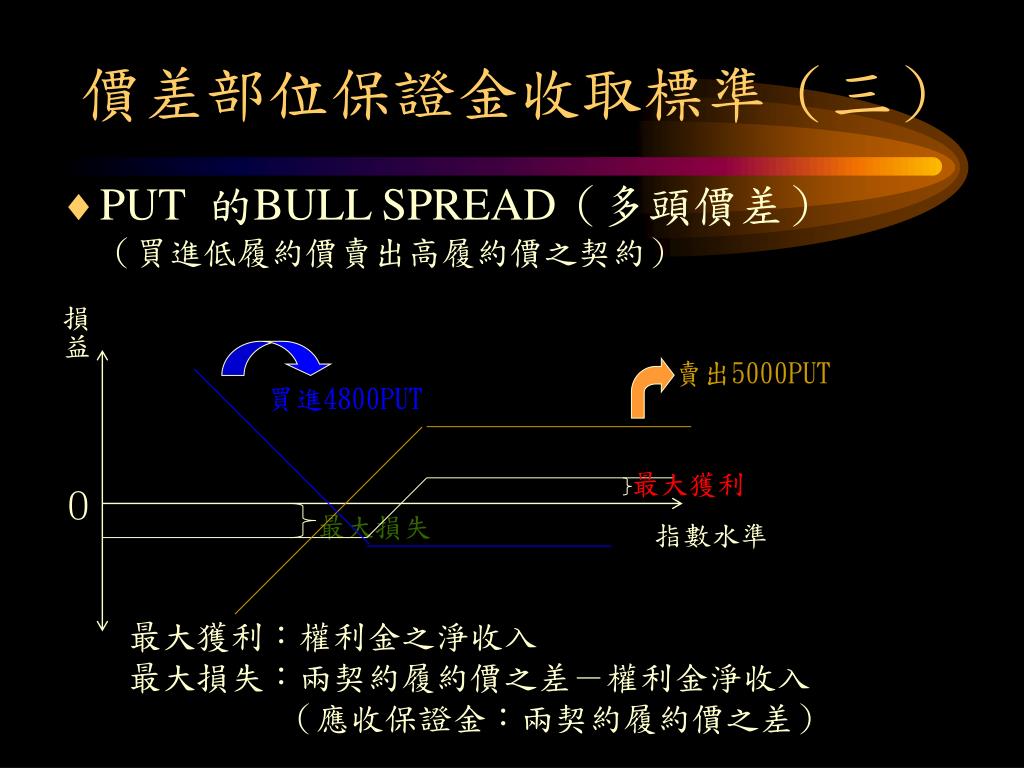 價差部位保證金收取標準（三）

♦ PUT 的BULL SPREAD（多頭價差）
（買進低履約價賣出高履約價之契約）

損益

買進4800PUT

賣出5000PUT

最大獲利

0

最大損失

指數水準

最大獲利：權利金之淨收入
最大損失：兩契約履約價之差－權利金淨收入
（應收保證金：兩契約履約價之差）